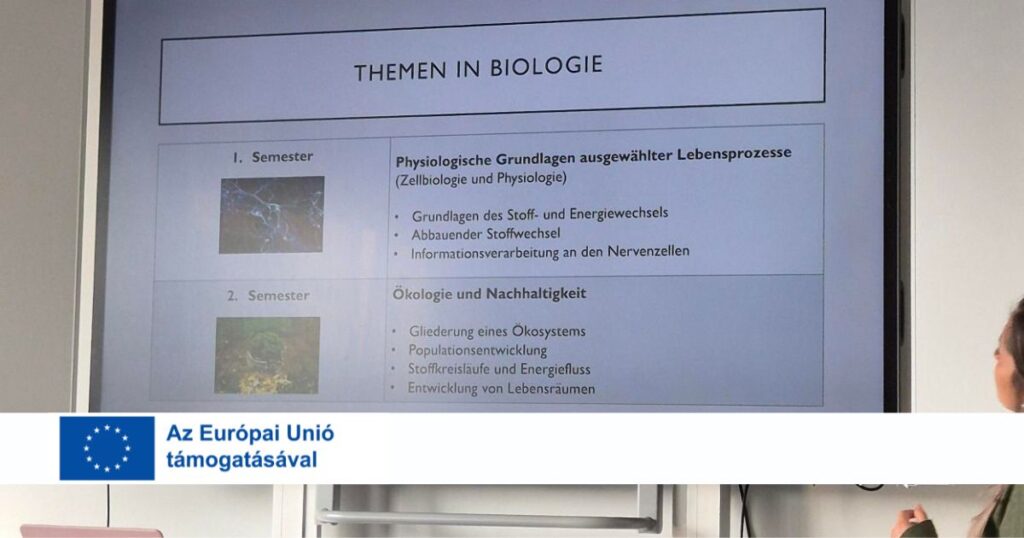 THEMEN IN BIOLOGIE

| 1. Semester | **Physiologische Grundlagen ausgewählter Lebensprozesse** (Zellbiologie und Physiologie) • Grundlagen des Stoff- und Energiewechsels • Abbauender Stoffwechsel • Informationsverarbeitung an den Nervenzellen |
|---|---|
| 2. Semester | **Ökologie und Nachhaltigkeit** • Gliederung eines Ökosystems • Populationsentwicklung • Stoffkreisläufe und Energiefluss • Entwicklung von Lebensräumen |

Az Európai Unió támogatásával